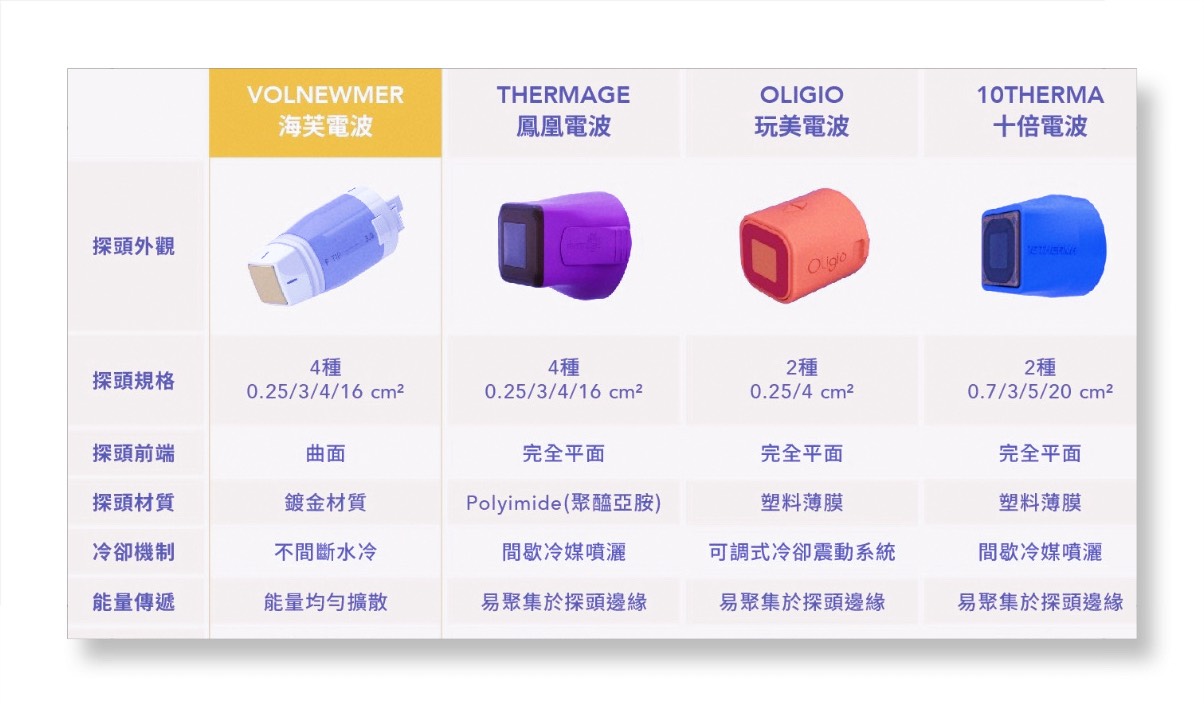 | | VOLNEWMER 海芙電波 | THERMAGE 鳳凰電波 | OLIGIO 玩美電波 | 10THERMA 十倍電波 |
|---|---|---|---|---|
| 探頭外觀 | | | Oligio | |
| 探頭規格 | 4種 0.25/3/4/16 cm² | 4種 0.25/3/4/16 cm² | 2種 0.25/4 cm² | 2種 0.7/3/5/20 cm² |
| 探頭前端 | 曲面 | 完全平面 | 完全平面 | 完全平面 |
| 探頭材質 | 鍍金材質 | Polyimide(聚醯亞胺) | 塑料薄膜 | 塑料薄膜 |
| 冷卻機制 | 不間斷水冷 | 間歇冷媒噴灑 | 可調式冷卻震動系統 | 間歇冷媒噴灑 |
| 能量傳遞 | 能量均勻擴散 | 易聚集於探頭邊緣 | 易聚集於探頭邊緣 | 易聚集於探頭邊緣 |